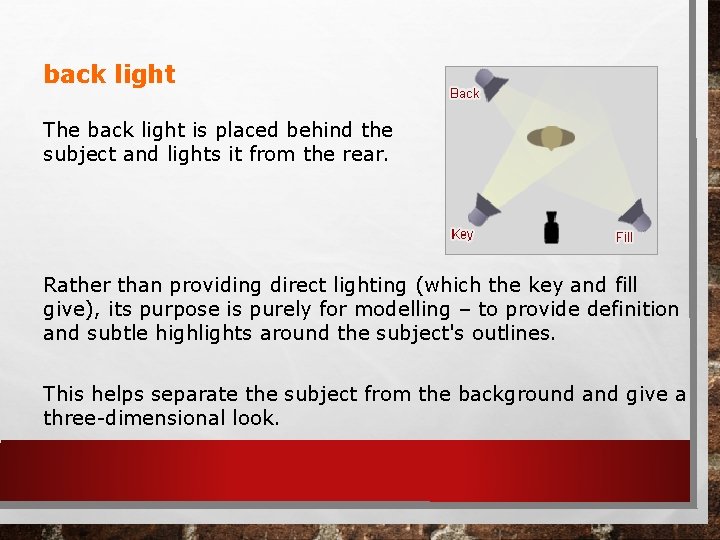 back light

The back light is placed behind the subject and lights it from the rear.

Back

Key

Fill

Rather than providing direct lighting (which the key and fill give), its purpose is purely for modelling – to provide definition and subtle highlights around the subject's outlines.

This helps separate the subject from the background and give a three-dimensional look.